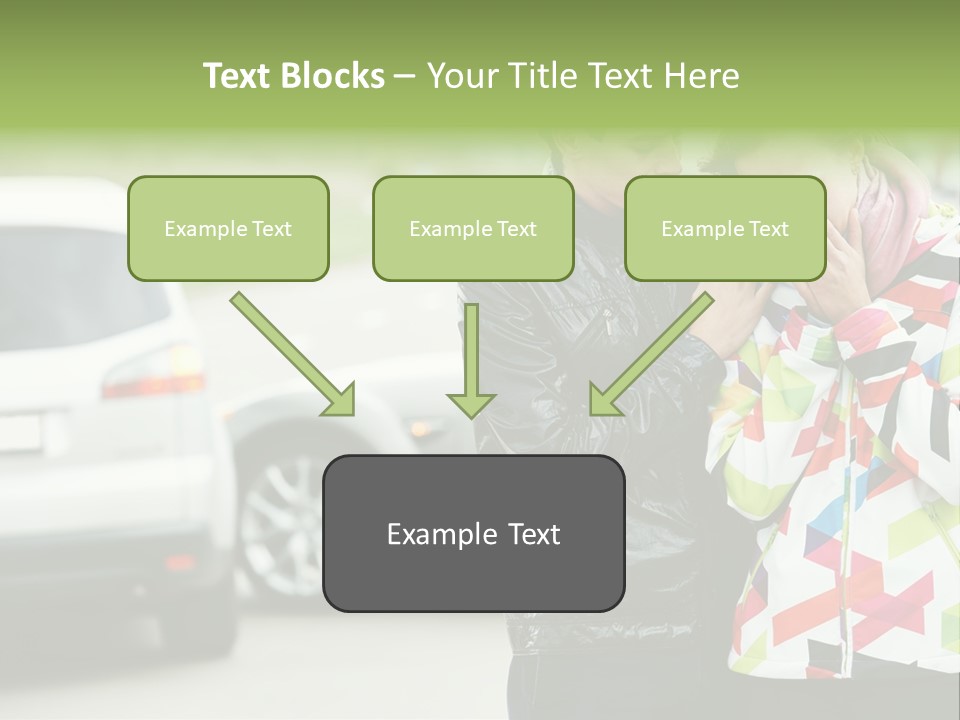 Text Blocks – Your Title Text Here

Example Text

Example Text

Example Text

Example Text